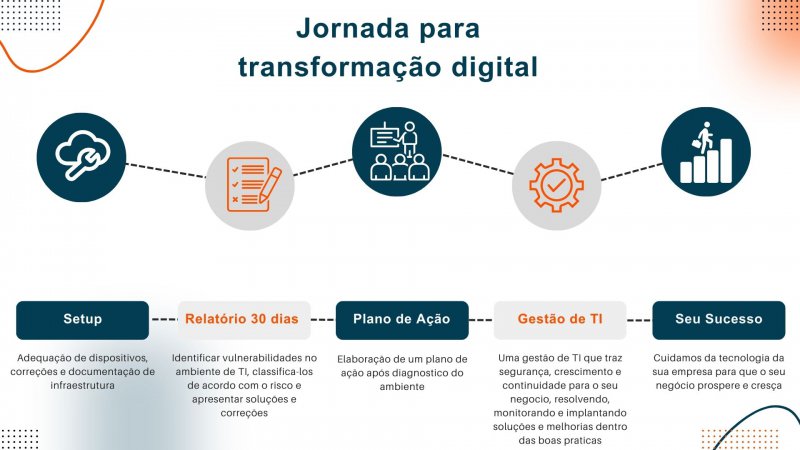 Jornada para transformação digital

Setup

Adequação de dispositivos, correções e documentação de infraestrutura

Relatório 30 dias

Identificar vulnerabilidades no ambiente de TI, classifica-los de acordo com o risco e apresentar soluções e correções

Plano de Ação

Elaboração de um plano de ação após diagnostico do ambiente

Gestão de TI

Uma gestão de TI que traz segurança, crescimento e continuidade para o seu negocio, resolvendo, monitorando e implantando soluções e melhorias dentro das boas praticas

Seu Sucesso

Cuidamos da tecnologia da sua empresa para que o seu negócio prospere e cresça